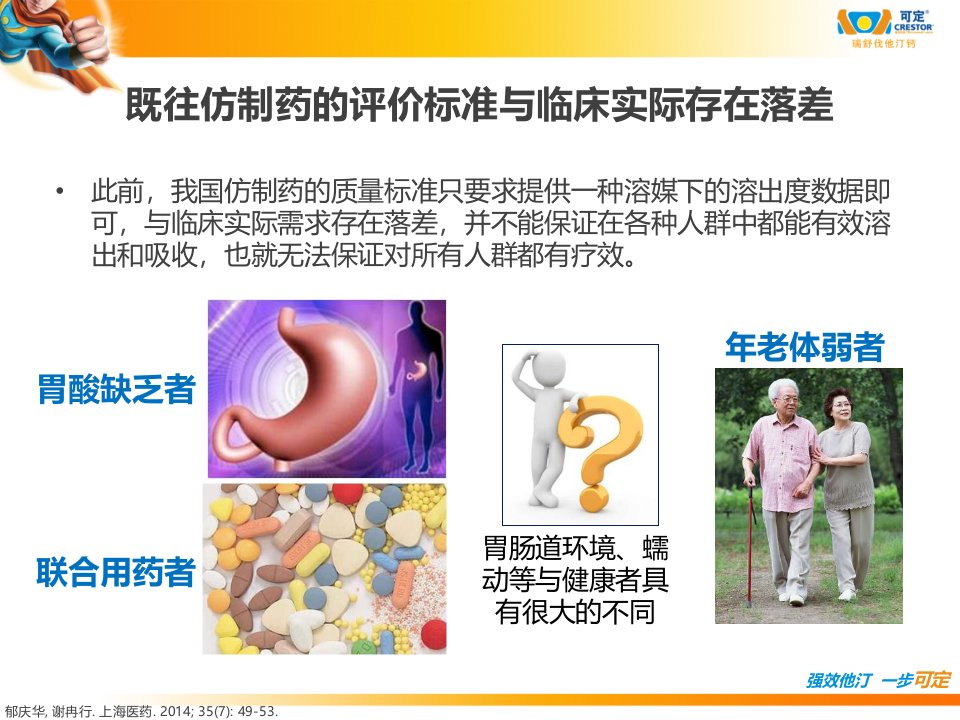 可定
CRESTOR
瑞舒伐他汀钙

既往仿制药的评价标准与临床实际存在落差

• 此前，我国仿制药的质量标准只要求提供一种溶媒下的溶出度数据即可，与临床实际需求存在落差，并不能保证在各种人群中都能有效溶出和吸收，也就无法保证对所有人群都有疗效。

胃酸缺乏者

联合用药者

胃肠道环境、蠕动等与健康者具有很大的不同

年老体弱者

强效他汀 一步可定

郁庆华, 谢冉行. 上海医药. 2014; 35(7): 49-53.